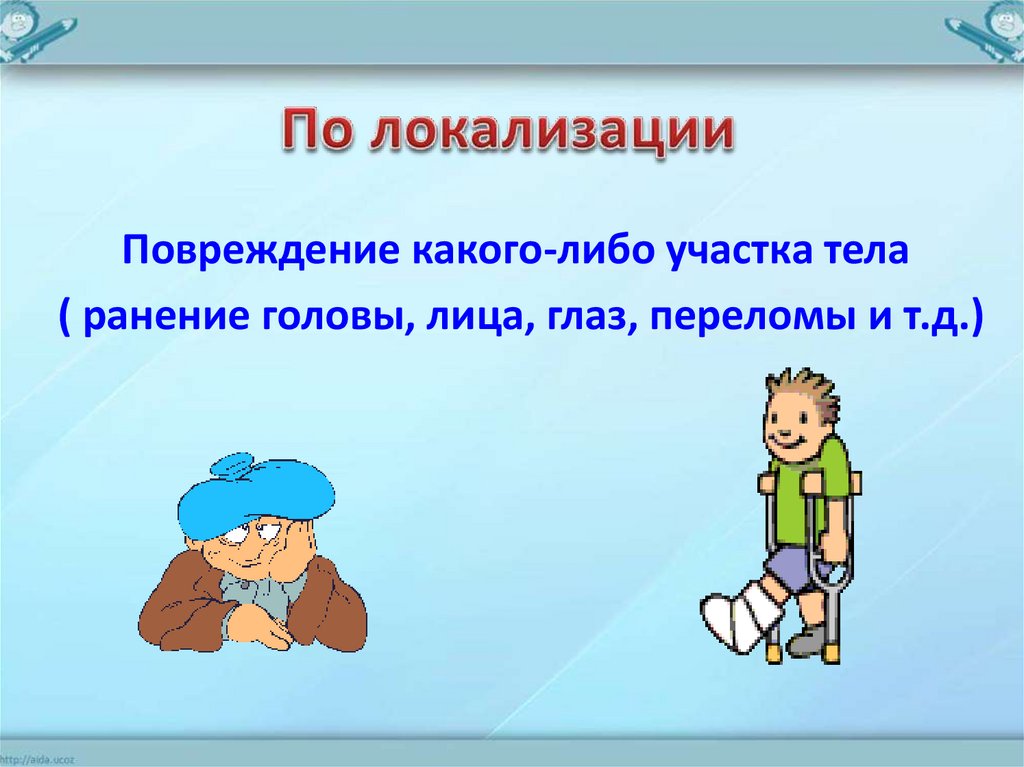 По локализации

Повреждение какого-либо участка тела

( ранение головы, лица, глаз, переломы и т.д.)

http://aida.ucoz